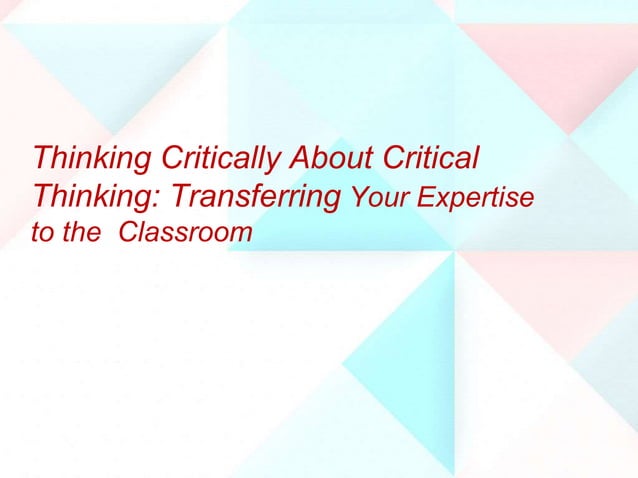 Thinking Critically About Critical Thinking: Transferring Your Expertise to the Classroom